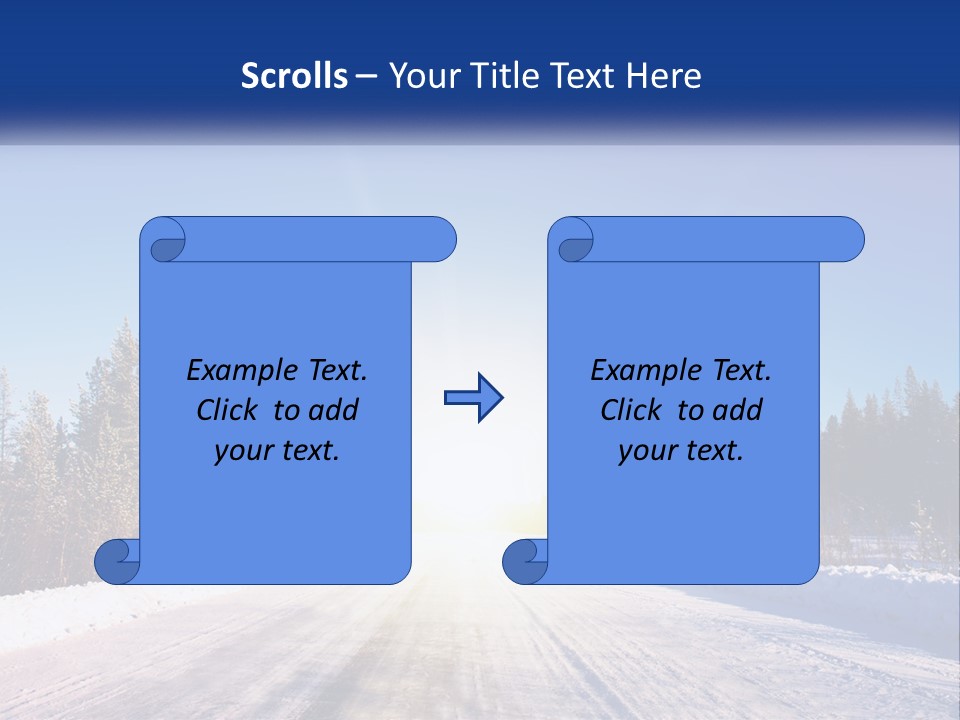 Scrolls – Your Title Text Here

Example Text. Click to add your text.

Example Text. Click to add your text.